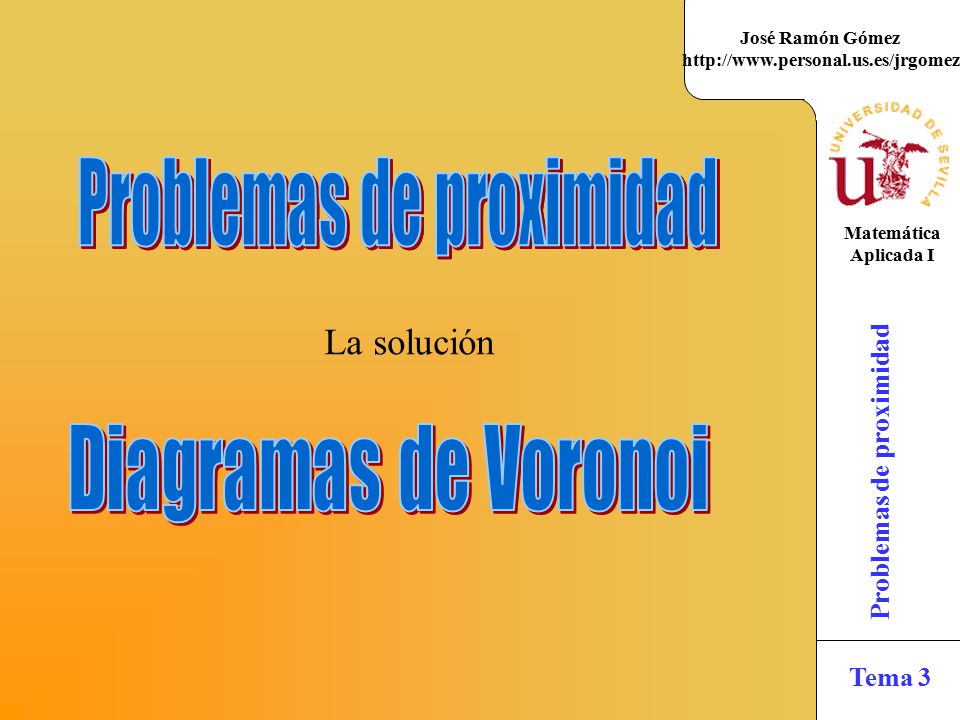 José Ramón Gómez
http://www.personal.us.es/jrgomez

UNIVERSIDAD DE SEVILLA

Matemática Aplicada I

Problemas de proximidad

La solución

Diagramas de Voronoi

Problemas de proximidad

Tema 3